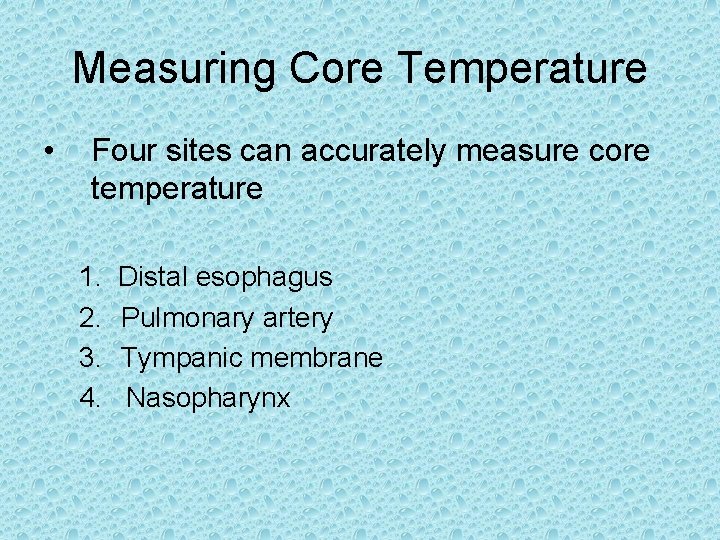 Measuring Core Temperature

• Four sites can accurately measure core temperature

1. Distal esophagus
2. Pulmonary artery
3. Tympanic membrane
4. Nasopharynx